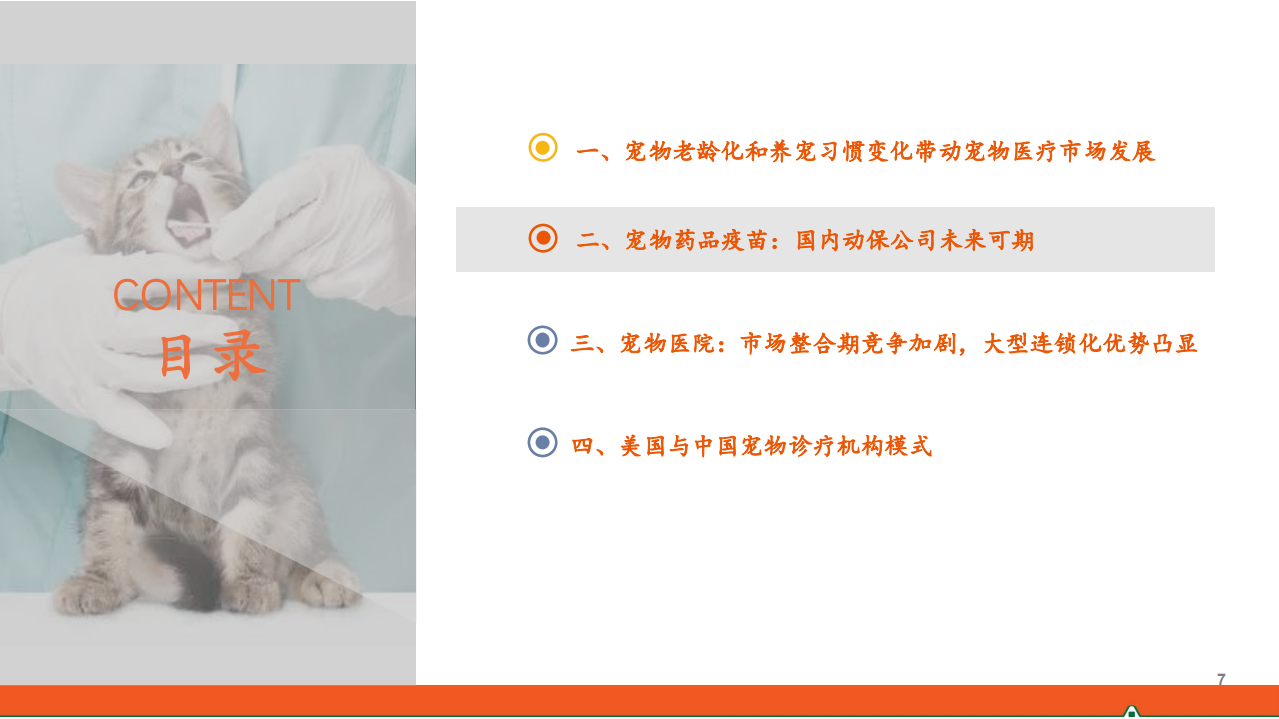 CONTENT
目录

一、宠物老龄化和养宠习惯变化带动宠物医疗市场发展

二、宠物药品疫苗：国内动保公司未来可期

三、宠物医院：市场整合期竞争加剧，大型连锁化优势凸显

四、美国与中国宠物诊疗机构模式

7